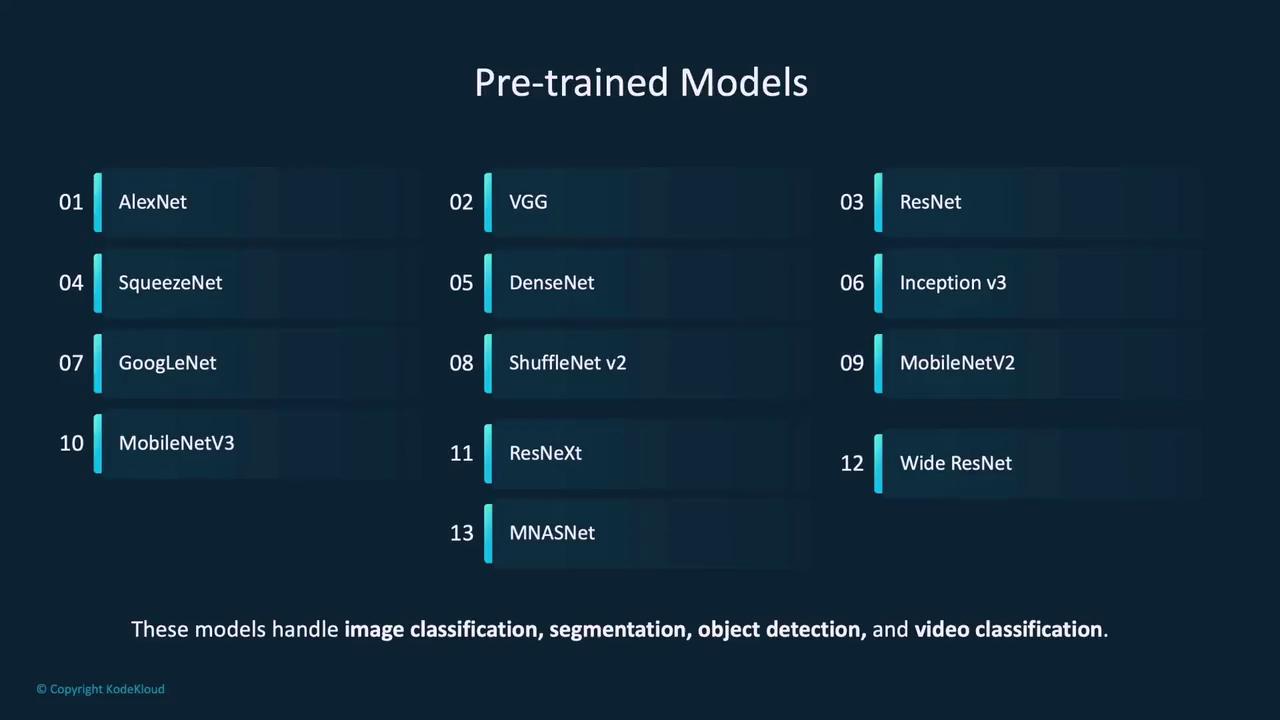 Pre-trained Models

01 AlexNet

02 VGG

03 ResNet

04 SqueezeNet

05 DenseNet

06 Inception v3

07 GoogLeNet

08 ShuffleNet v2

09 MobileNetV2

10 MobileNetV3

11 ResNeXt

12 Wide ResNet

13 MNASNet

These models handle image classification, segmentation, object detection, and video classification.

© Copyright KodeKloud